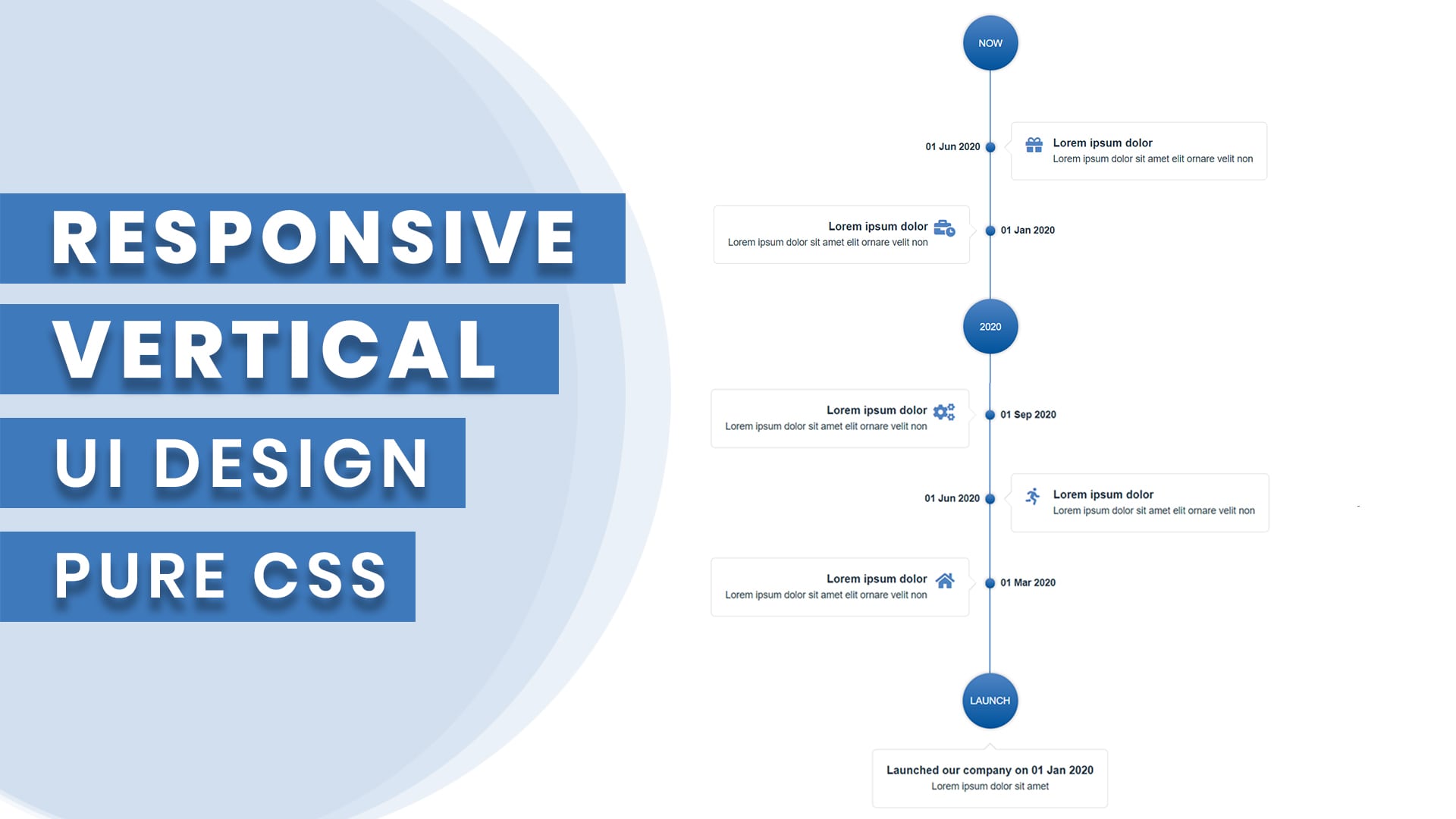 RESPONSIVE
VERTICAL
UI DESIGN
PURE CSS

NOW

01 Jun 2020

Lorem ipsum dolor
Lorem ipsum dolor sit amet elit ornare velit non

Lorem ipsum dolor
Lorem ipsum dolor sit amet elit ornare velit non

01 Jan 2020

2020

Lorem ipsum dolor
Lorem ipsum dolor sit amet elit ornare velit non

01 Sep 2020

01 Jun 2020

Lorem ipsum dolor
Lorem ipsum dolor sit amet elit ornare velit non

Lorem ipsum dolor
Lorem ipsum dolor sit amet elit ornare velit non

01 Mar 2020

LAUNCH

Launched our company on 01 Jan 2020
Lorem ipsum dolor sit amet